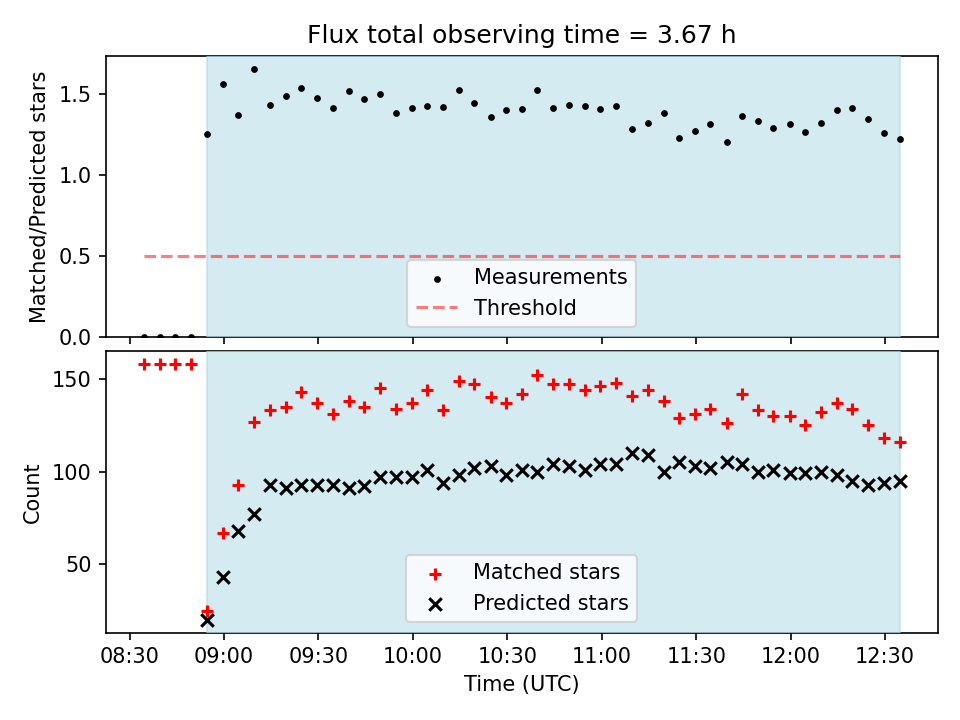 Flux total observing time = 3.67 h

Matched/Predicted stars

1.5
1.0
0.5
0.0

Measurements
Threshold

Count

150
100
50

Matched stars
Predicted stars

08:30 09:00 09:30 10:00 10:30 11:00 11:30 12:00 12:30
Time (UTC)